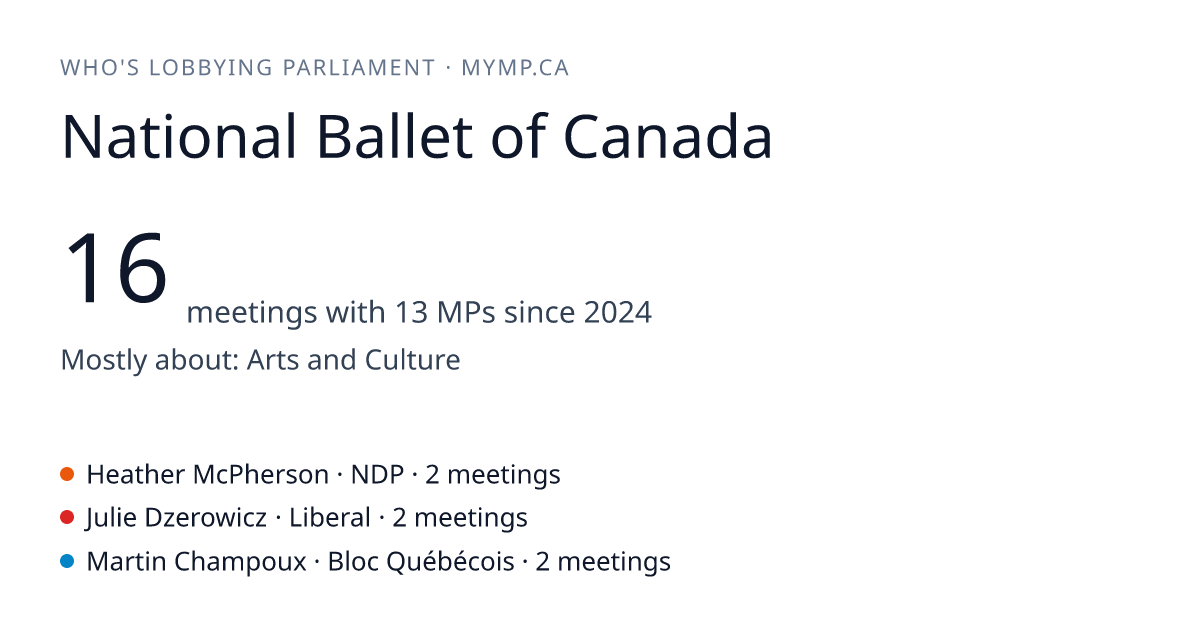 WHO'S LOBBYING PARLIAMENT · MYMP.CA

National Ballet of Canada

16 meetings with 13 MPs since 2024

Mostly about: Arts and Culture

Heather McPherson · NDP · 2 meetings
Julie Dzerowicz · Liberal · 2 meetings
Martin Champoux · Bloc Québécois · 2 meetings